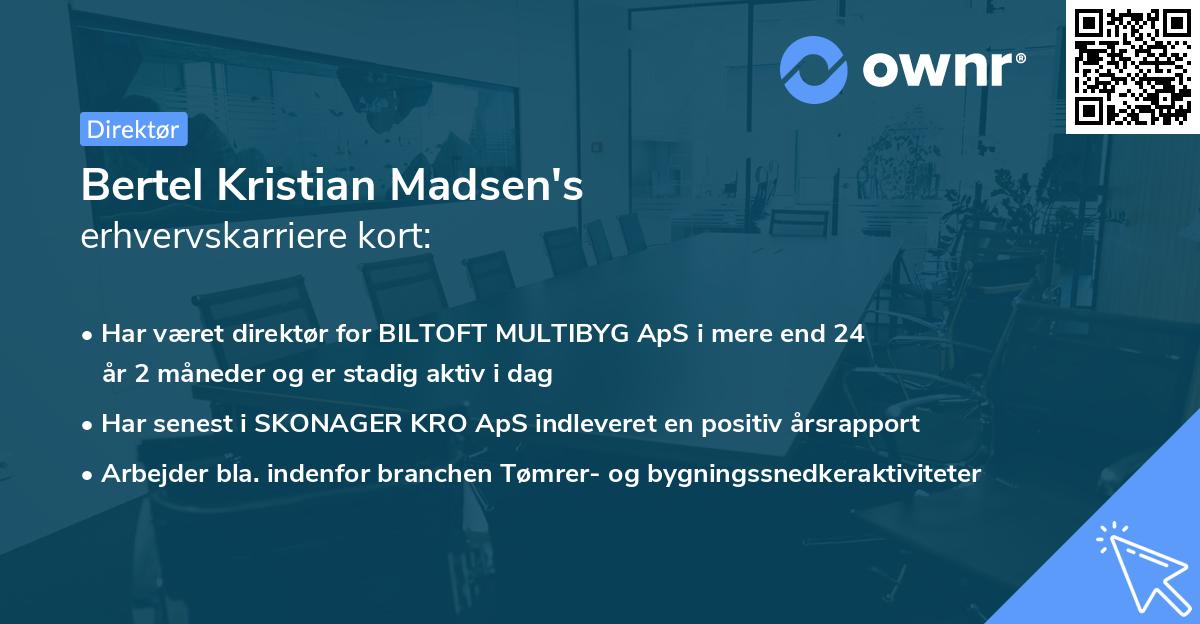 ownr®

Direktør

Bertel Kristian Madsen's
erhvervskarriere kort:

• Har været direktør for BILTOFT MULTIBYG ApS i mere end 24 år 2 måneder og er stadig aktiv i dag
• Har senest i SKONAGER KRO ApS indleveret en positiv årsrapport
• Arbejder bla. indenfor branchen Tømrer- og bygningssnedkeraktiviteter